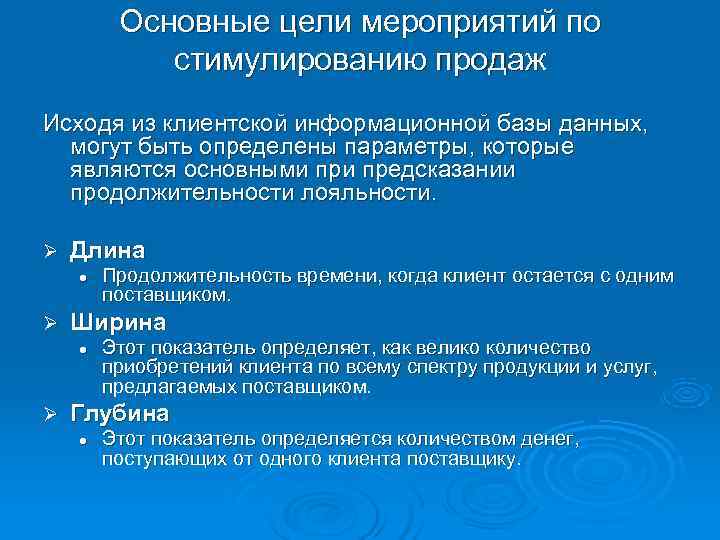 Основные цели мероприятий по стимулированию продаж

Исходя из клиентской информационной базы данных, могут быть определены параметры, которые являются основными при предсказании продолжительности лояльности.

➢ Длина
• Продолжительность времени, когда клиент остается с одним поставщиком.

➢ Ширина
• Этот показатель определяет, как велико количество приобретений клиента по всему спектру продукции и услуг, предлагаемых поставщиком.

➢ Глубина
• Этот показатель определяется количеством денег, поступающих от одного клиента поставщику.